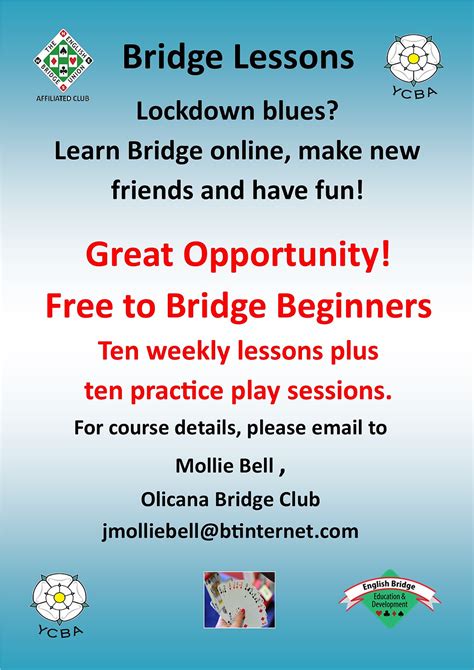 THE ENGLISH BRIDGE UNION
AFFILIATED CLUB

Bridge Lessons

YCBA

Lockdown blues?
Learn Bridge online, make new friends and have fun!

Great Opportunity!
Free to Bridge Beginners
Ten weekly lessons plus ten practice play sessions.

For course details, please email to
Mollie Bell ,
Olicana Bridge Club
jmolliebell@btinternet.com

YCBA

English Bridge
Education & Development